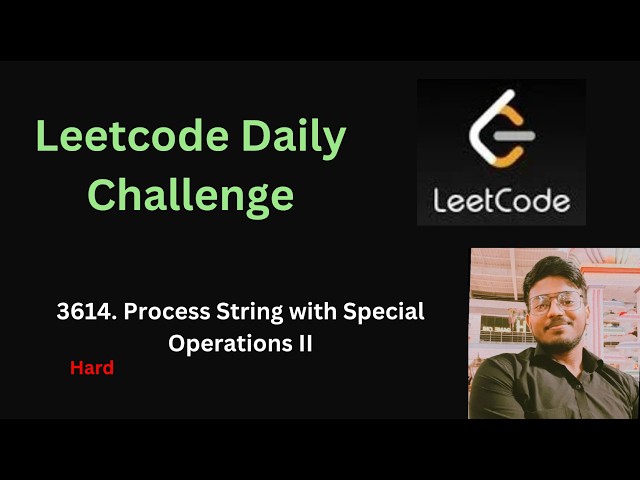 Leetcode Daily Challenge

LeetCode

3614. Process String with Special Operations II

Hard